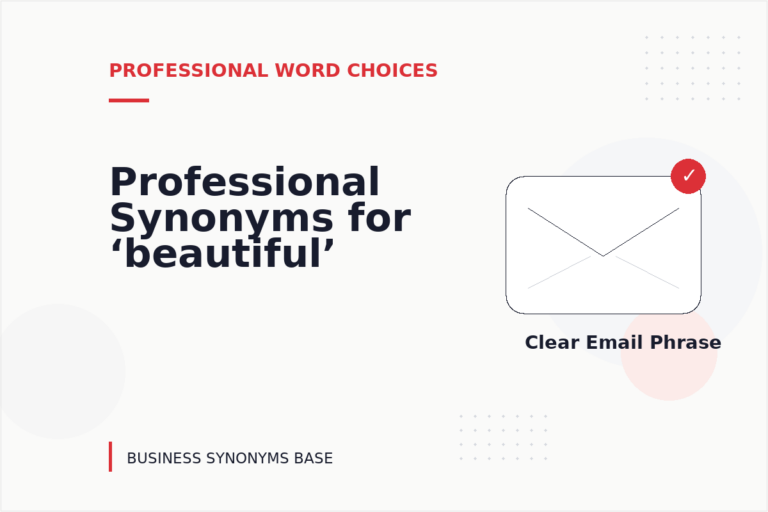 PROFESSIONAL WORD CHOICES

Professional Synonyms for ‘beautiful’

✓

Clear Email Phrase

BUSINESS SYNONYMS BASE